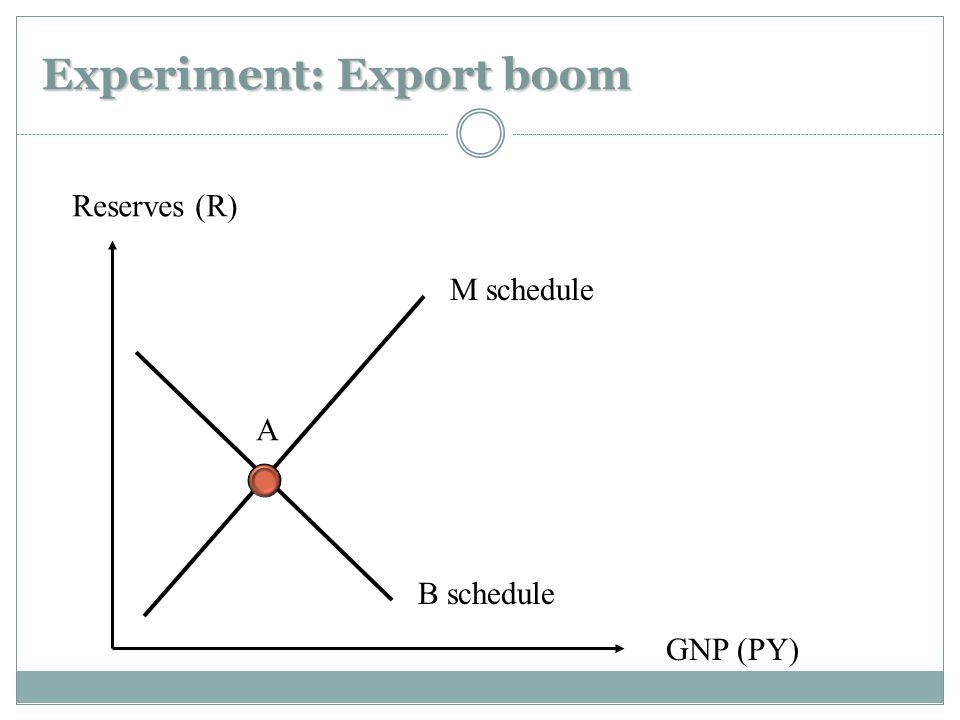 Experiment: Export boom

Reserves (R)

M schedule

A

B schedule

GNP (PY)